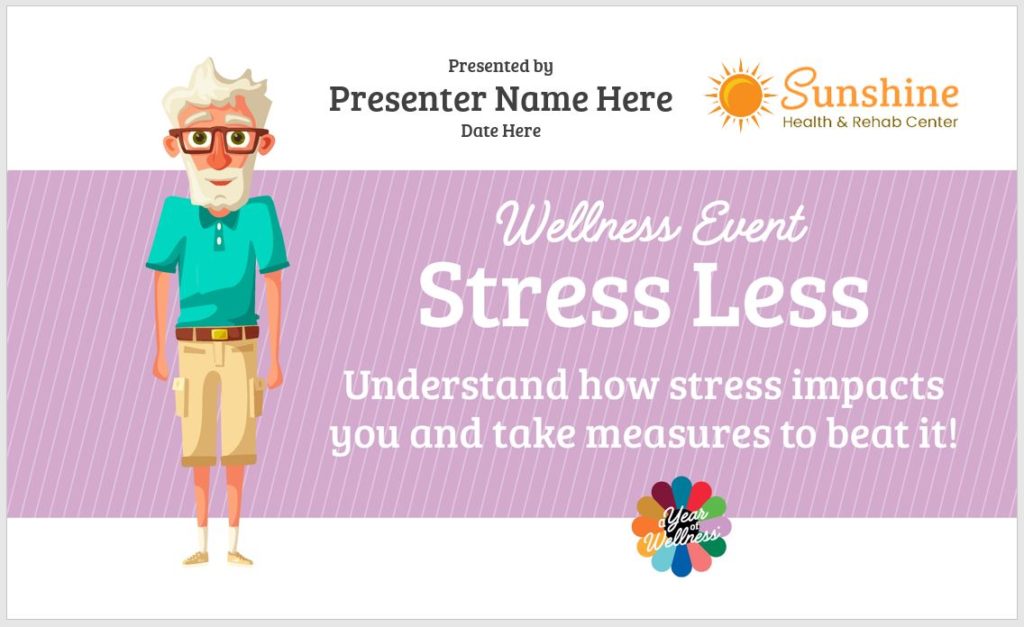 Presented by
Presenter Name Here
Date Here

Sunshine
Health & Rehab Center

Wellness Event
Stress Less
Understand how stress impacts you and take measures to beat it!

a Year of Wellness